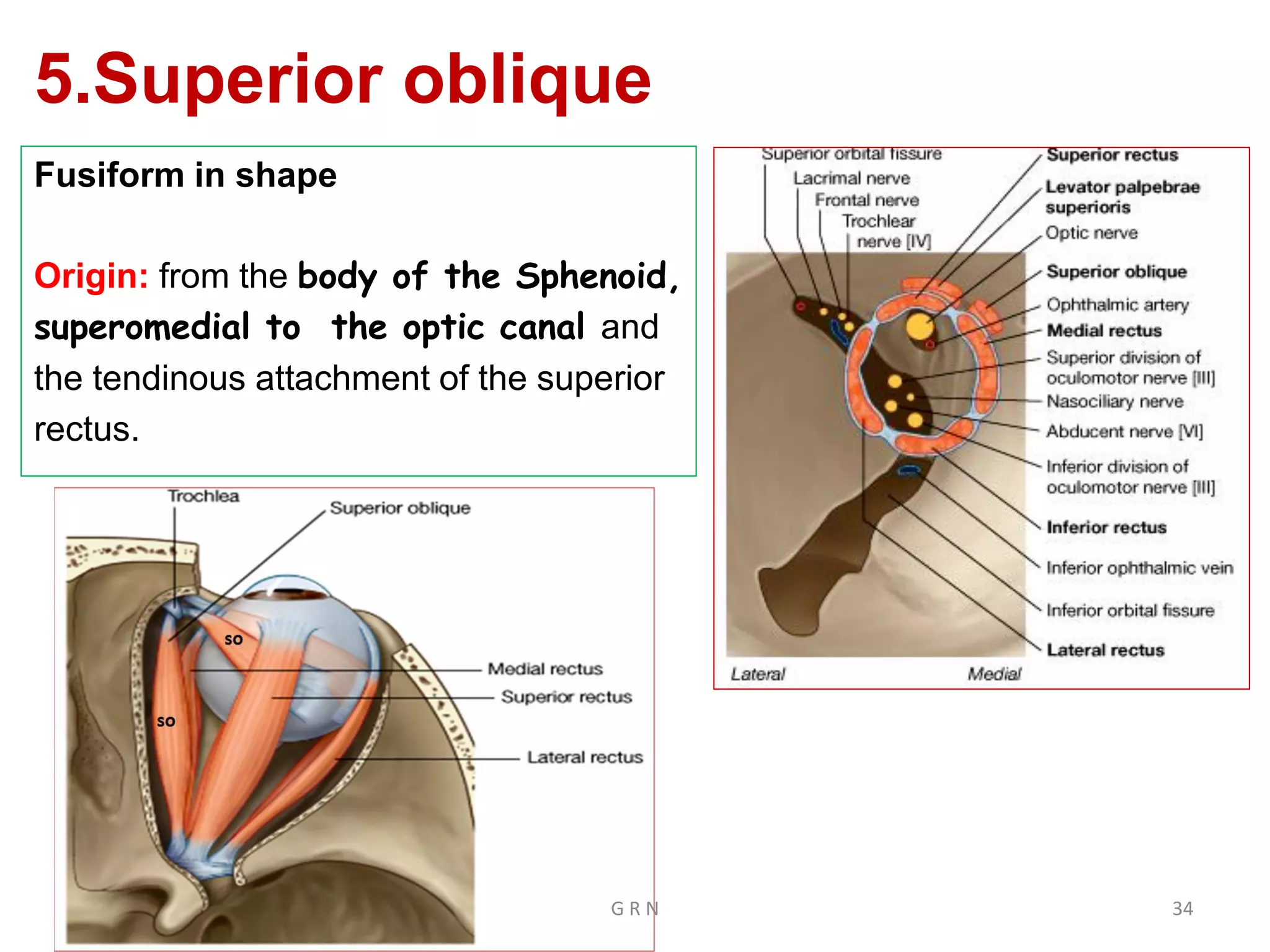 5.Superior oblique

Fusiform in shape

Origin: from the body of the Sphenoid, superomedial to the optic canal and the tendinous attachment of the superior rectus.

Trochlea
Superior oblique
SO
SO
Medial rectus
Superior rectus
Lateral rectus

Superior orbital fissure
Lacrimal nerve
Frontal nerve
Trochlear nerve [IV]
Superior rectus
Levator palpebrae superioris
Optic nerve
Superior oblique
Ophthalmic artery
Medial rectus
Superior division of oculomotor nerve [III]
Nasociliary nerve
Abducent nerve [VI]
Inferior division of oculomotor nerve [III]
Inferior rectus
Inferior ophthalmic vein
Inferior orbital fissure
Lateral rectus
Lateral
Medial

G R N

34